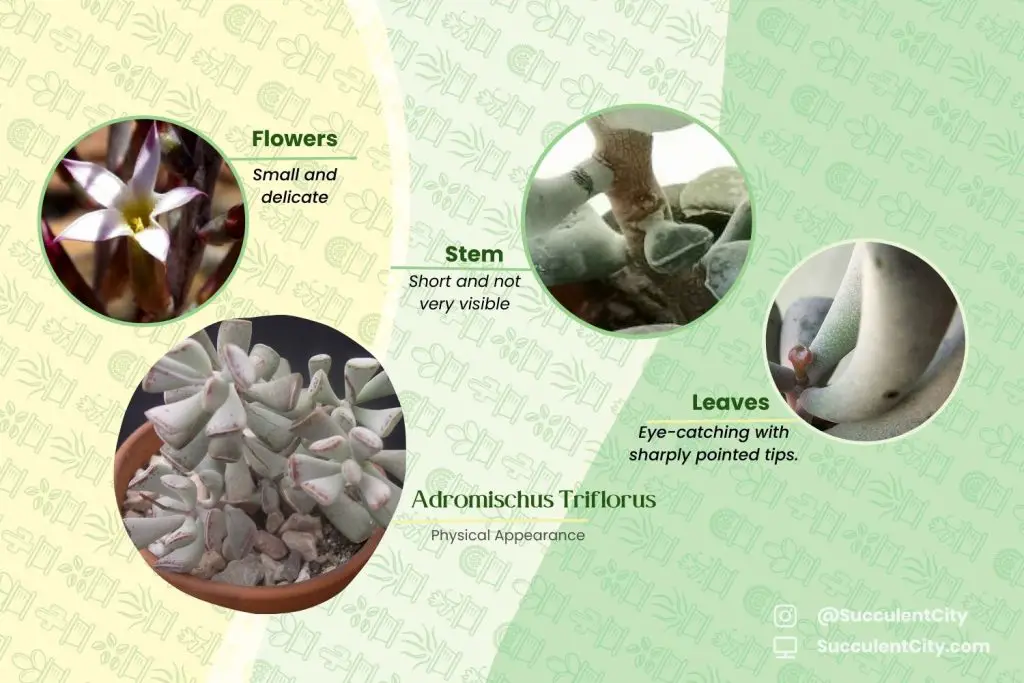 Flowers
Small and delicate

Stem
Short and not very visible

Leaves
Eye-catching with sharply pointed tips.

Adromischus Triflorus
Physical Appearance

@SucculentCity
SucculentCity.com